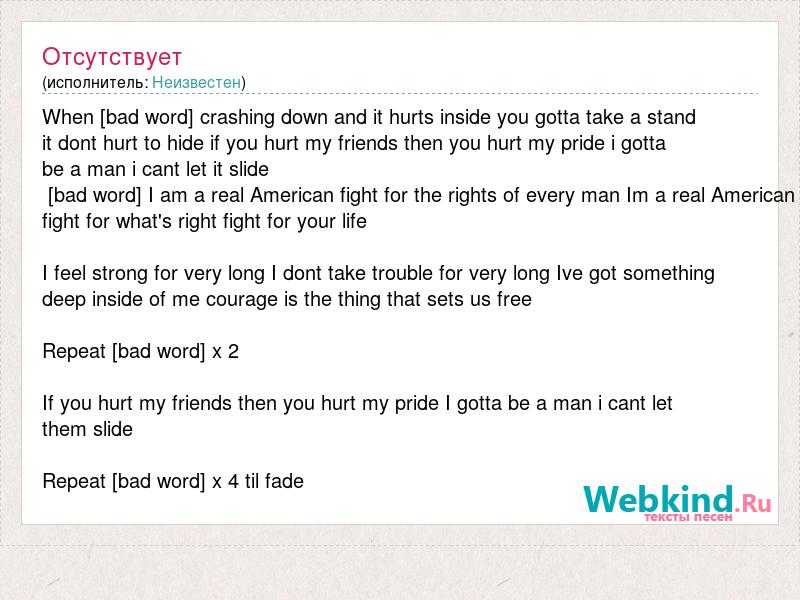 Отсутствует
(исполнитель: Неизвестен)

When [bad word] crashing down and it hurts inside you gotta take a stand it dont hurt to hide if you hurt my friends then you hurt my pride i gotta be a man i cant let it slide
[bad word] I am a real American fight for the rights of every man Im a real American fight for what's right fight for your life

I feel strong for very long I dont take trouble for very long Ive got something deep inside of me courage is the thing that sets us free

Repeat [bad word] x 2

If you hurt my friends then you hurt my pride I gotta be a man i cant let them slide

Repeat [bad word] x 4 til fade

Webkind.Ru
тексты песен